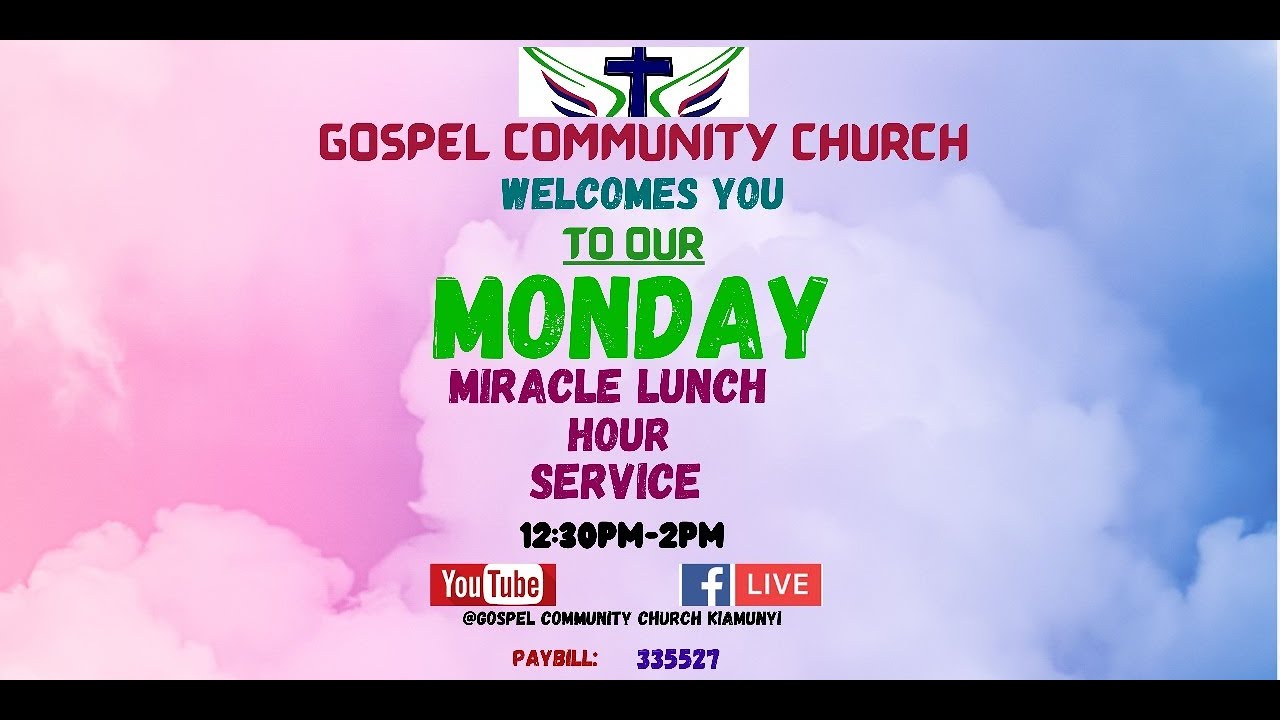 GOSPEL COMMUNITY CHURCH
WELCOMES YOU
TO OUR
MONDAY
MIRACLE LUNCH
HOUR
SERVICE
12:30PM-2PM
YouTube
f LIVE
@GOSPEL COMMUNITY CHURCH KIAMUNYI
PAYBILL: 335527